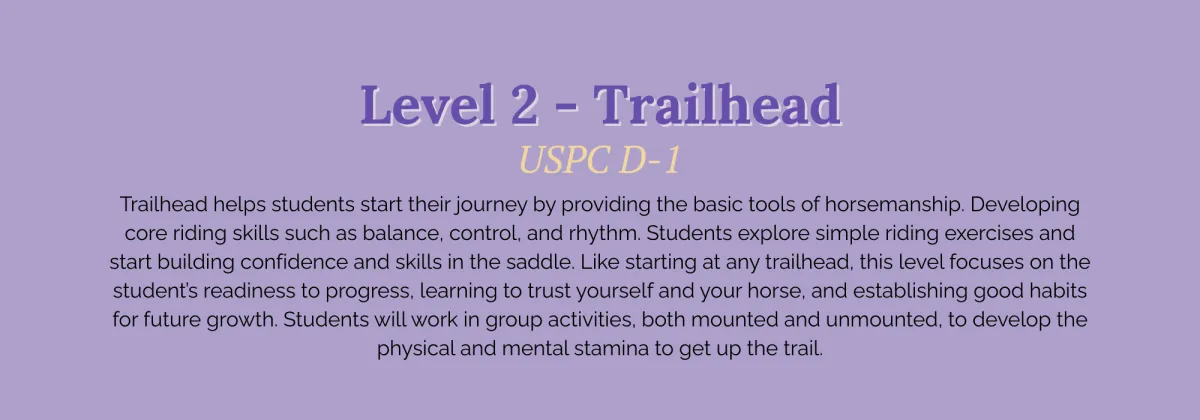 Level 2 - Trailhead

USPC D-1

Trailhead helps students start their journey by providing the basic tools of horsemanship. Developing core riding skills such as balance, control, and rhythm. Students explore simple riding exercises and start building confidence and skills in the saddle. Like starting at any trailhead, this level focuses on the student's readiness to progress, learning to trust yourself and your horse, and establishing good habits for future growth. Students will work in group activities, both mounted and unmounted, to develop the physical and mental stamina to get up the trail.